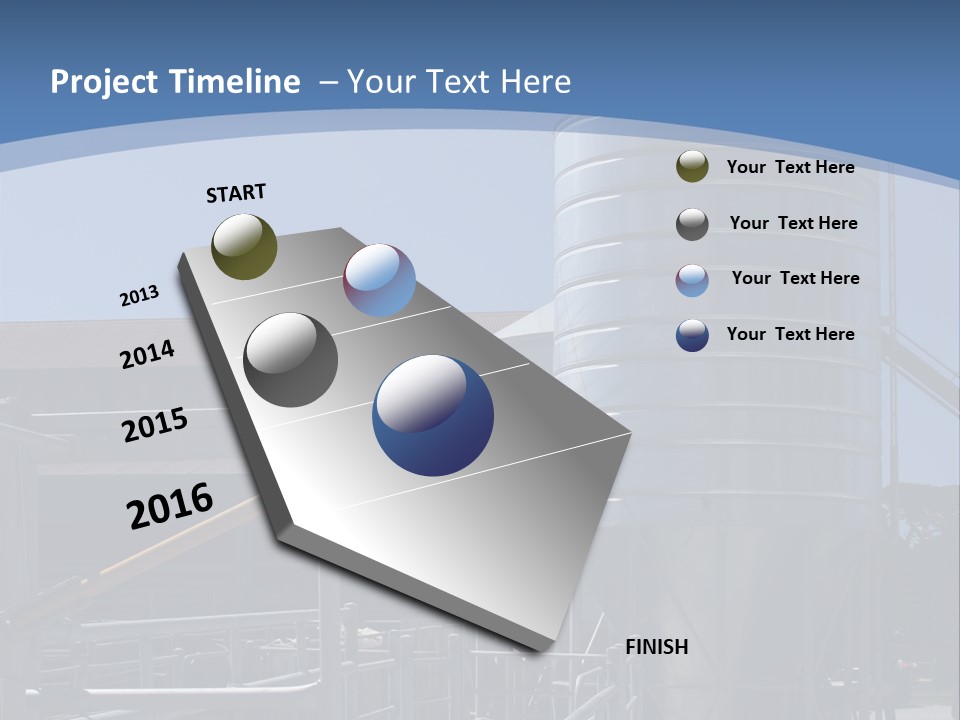 Project Timeline – Your Text Here

START

2013

2014

2015

2016

FINISH

Your Text Here

Your Text Here

Your Text Here

Your Text Here